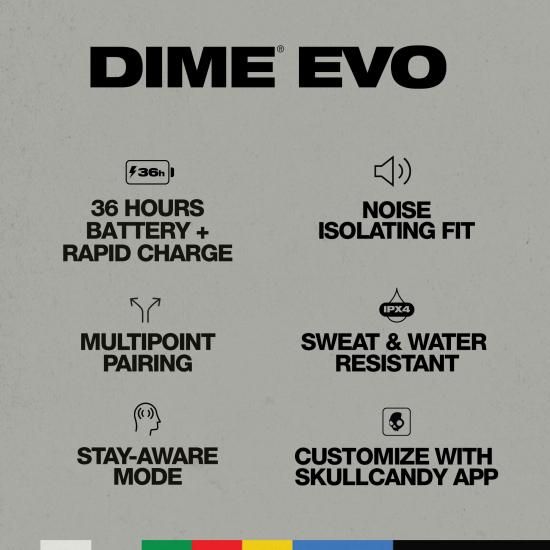 DIME® EVO

36h

36 HOURS BATTERY + RAPID CHARGE

NOISE ISOLATING FIT

MULTIPOINT PAIRING

IPX4

SWEAT & WATER RESISTANT

STAY-AWARE MODE

CUSTOMIZE WITH SKULLCANDY APP